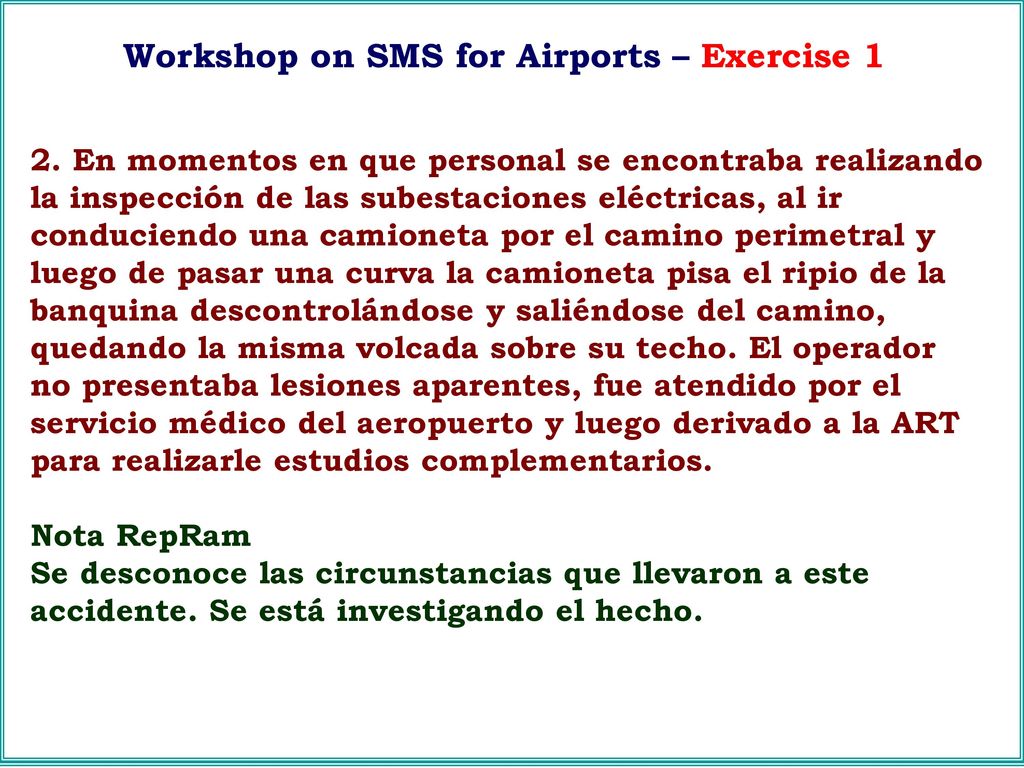 Workshop on SMS for Airports – Exercise 1

2. En momentos en que personal se encontraba realizando la inspección de las subestaciones eléctricas, al ir conduciendo una camioneta por el camino perimetral y luego de pasar una curva la camioneta pisa el ripio de la banquina descontrolándose y saliéndose del camino, quedando la misma volcada sobre su techo. El operador no presentaba lesiones aparentes, fue atendido por el servicio médico del aeropuerto y luego derivado a la ART para realizarle estudios complementarios.

Nota RepRam
Se desconoce las circunstancias que llevaron a este accidente. Se está investigando el hecho.